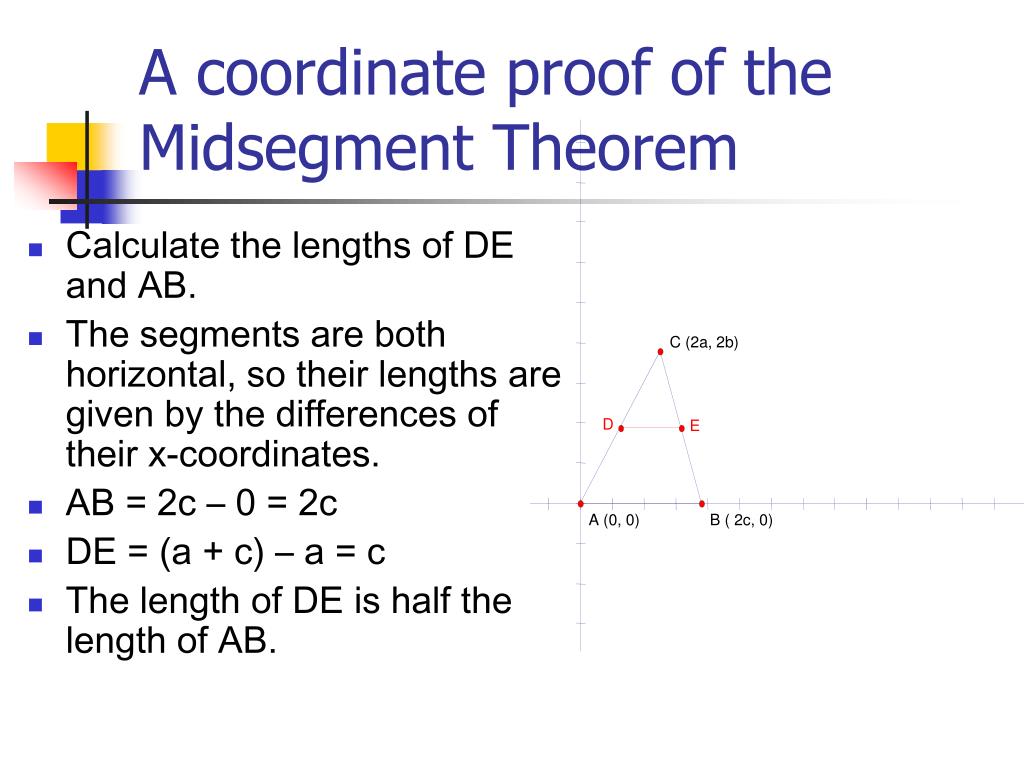 A coordinate proof of the Midsegment Theorem

- Calculate the lengths of DE and AB.
- The segments are both horizontal, so their lengths are given by the differences of their x-coordinates.
- AB = 2c – 0 = 2c
- DE = (a + c) – a = c
- The length of DE is half the length of AB.

C (2a, 2b)

D

E

A (0, 0)

B ( 2c, 0)